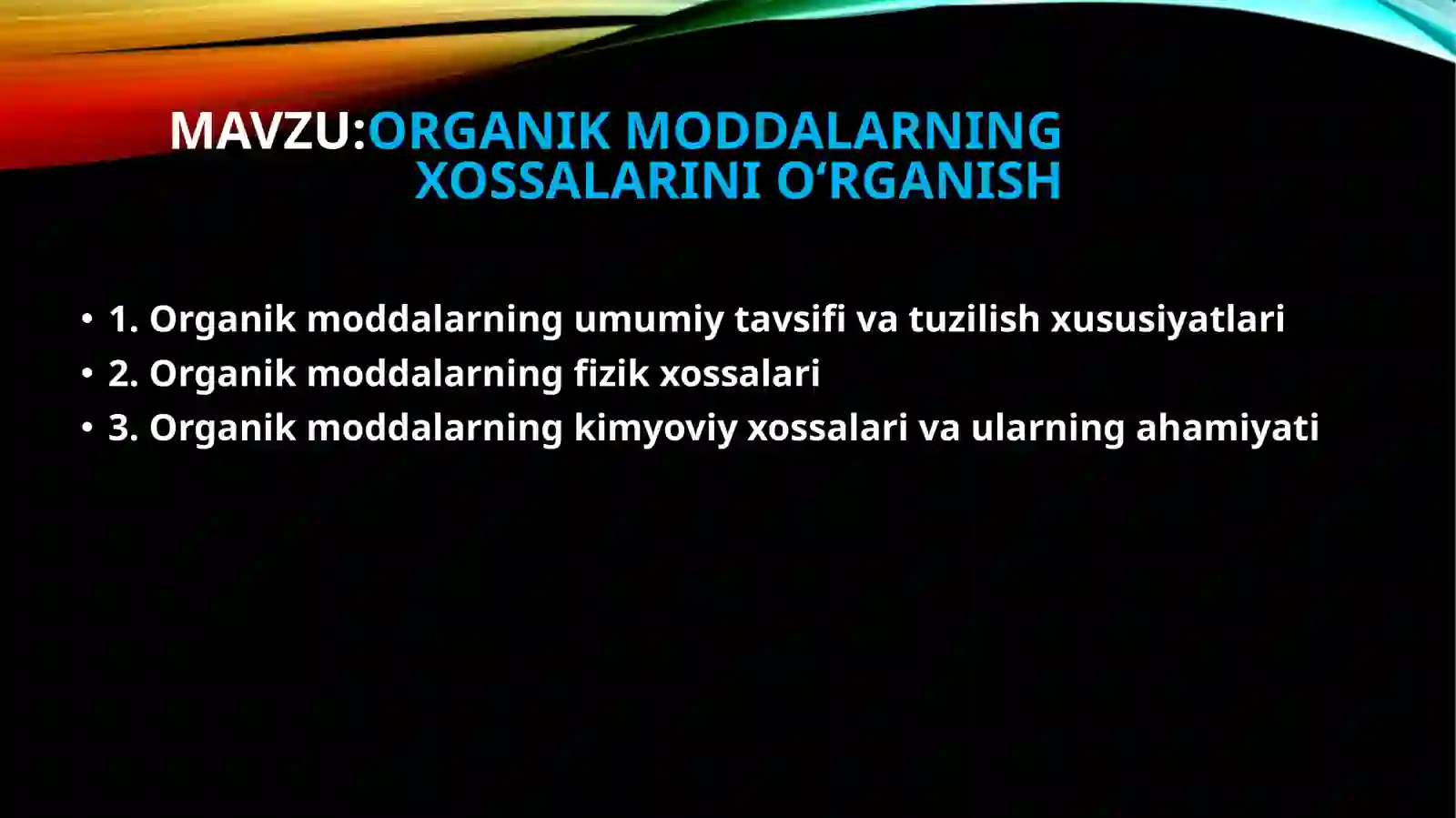 MAVZU:ORGANIK MODDALARNING XOSSALARINI O‘RGANISH

• 1. Organik moddalarning umumiy tavsifi va tuzilish xususiyatlari
• 2. Organik moddalarning fizik xossalari
• 3. Organik moddalarning kimyoviy xossalari va ularning ahamiyati